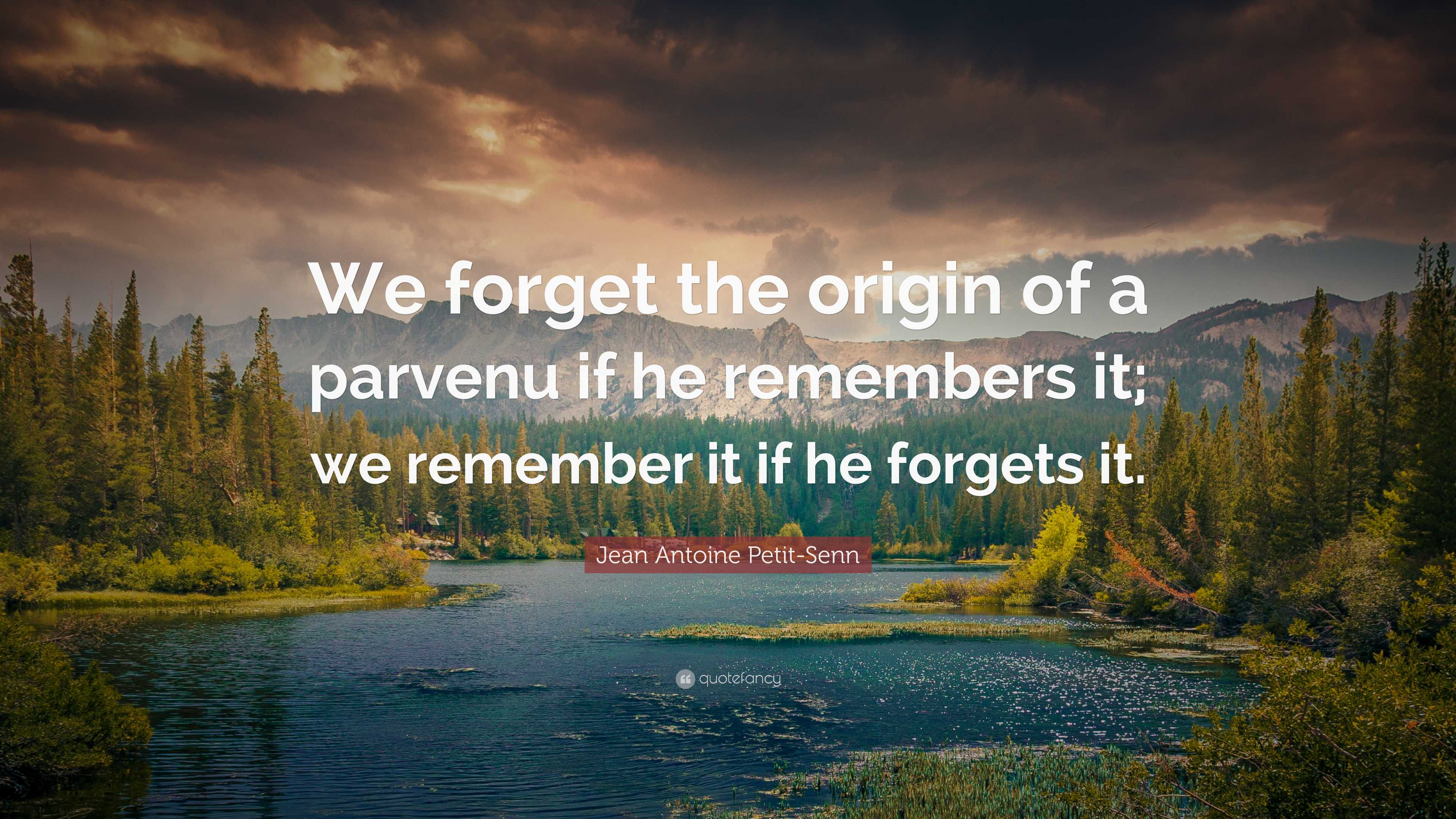 We forget the origin of a parvenu if he remembers it; we remember it if he forgets it.

Jean Antoine Petit-Senn

quotefancy